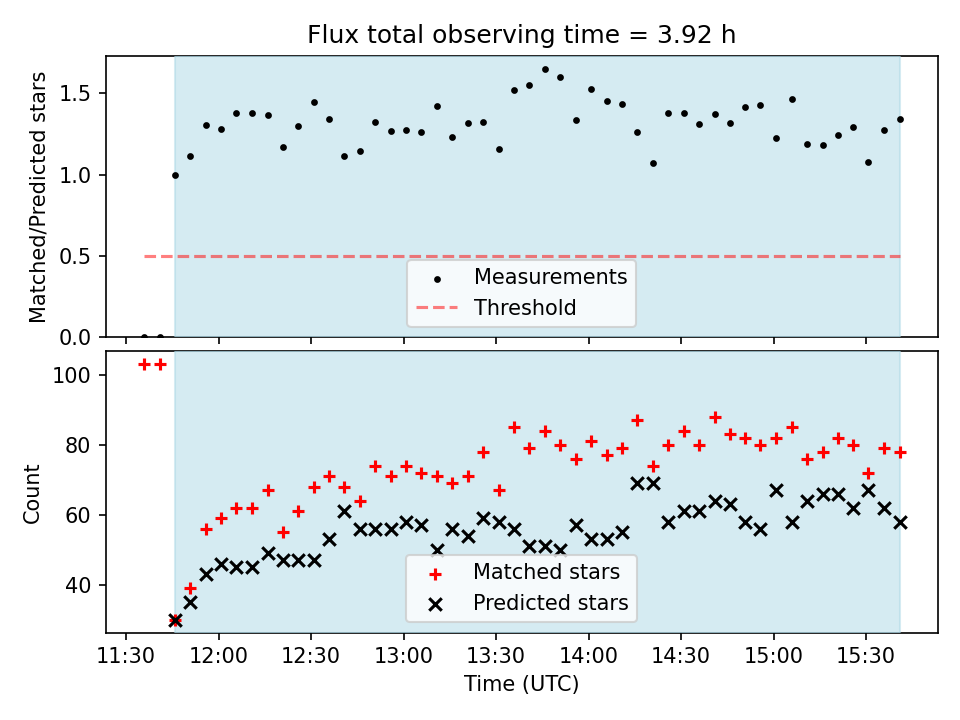 Flux total observing time = 3.92 h

Matched/Predicted stars

1.5
1.0
0.5
0.0

Measurements
Threshold

Count

100
80
60
40

Matched stars
Predicted stars

11:30 12:00 12:30 13:00 13:30 14:00 14:30 15:00 15:30

Time (UTC)